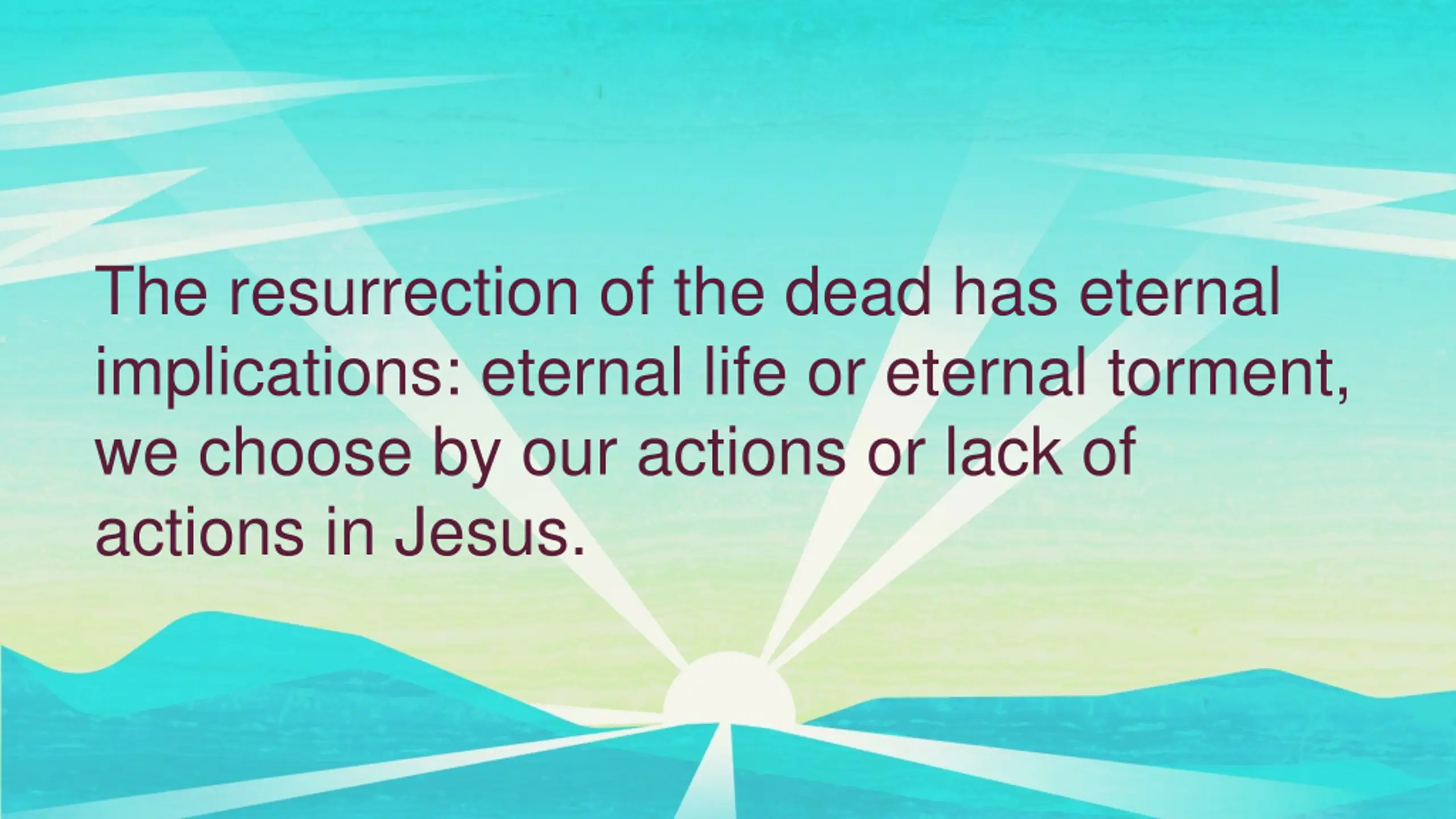 The resurrection of the dead has eternal implications: eternal life or eternal torment, we choose by our actions or lack of actions in Jesus.